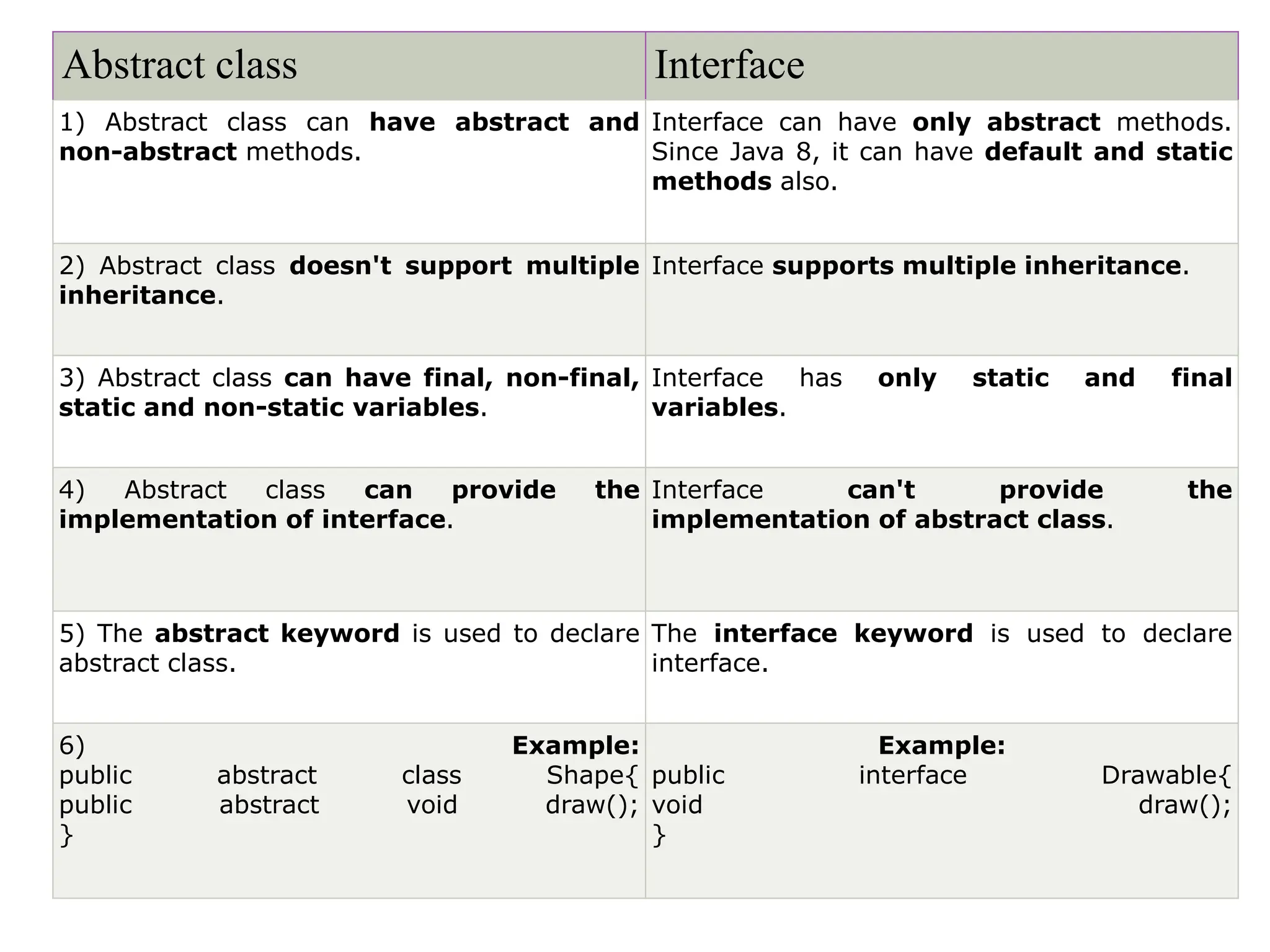 | Abstract class | Interface |
|---|---|
| 1) Abstract class can have abstract and non-abstract methods. | Interface can have only abstract methods. Since Java 8, it can have default and static methods also. |
| 2) Abstract class doesn't support multiple inheritance. | Interface supports multiple inheritance. |
| 3) Abstract class can have final, non-final, static and non-static variables. | Interface has only static and final variables. |
| 4) Abstract class can provide the implementation of interface. | Interface can't provide the implementation of abstract class. |
| 5) The abstract keyword is used to declare abstract class. | The interface keyword is used to declare interface. |
| 6) Example: public abstract class Shape{ public abstract void draw(); } | Example: public interface Drawable{ void draw(); } |